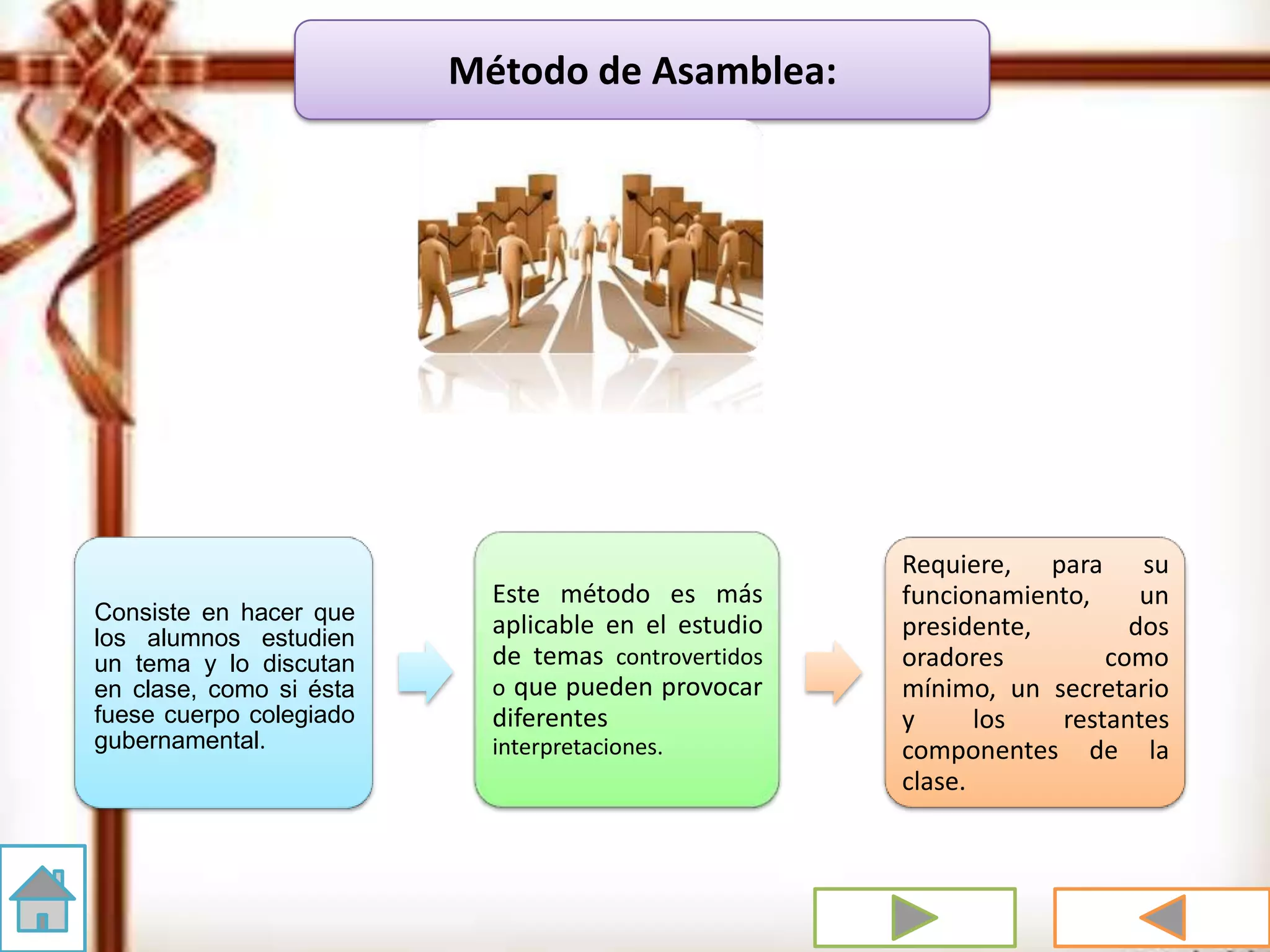 Método de Asamblea:

Consiste en hacer que los alumnos estudien un tema y lo discutan en clase, como si ésta fuese cuerpo colegiado gubernamental.

Este método es más aplicable en el estudio de temas controvertidos o que pueden provocar diferentes interpretaciones.

Requiere, para su funcionamiento, un presidente, dos oradores como mínimo, un secretario y los restantes componentes de la clase.